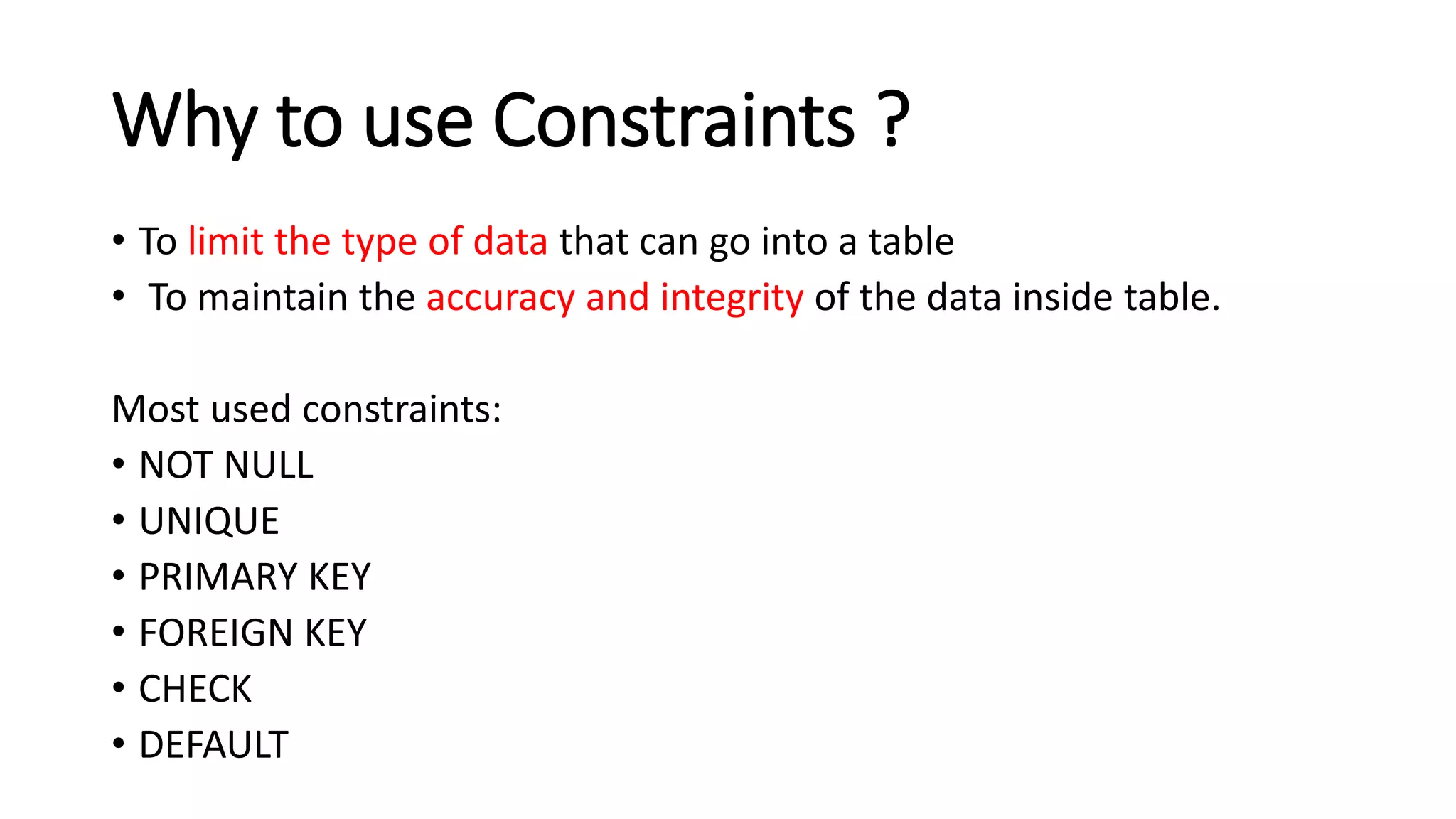 Why to use Constraints ?

• To limit the type of data that can go into a table
• To maintain the accuracy and integrity of the data inside table.

Most used constraints:
• NOT NULL
• UNIQUE
• PRIMARY KEY
• FOREIGN KEY
• CHECK
• DEFAULT